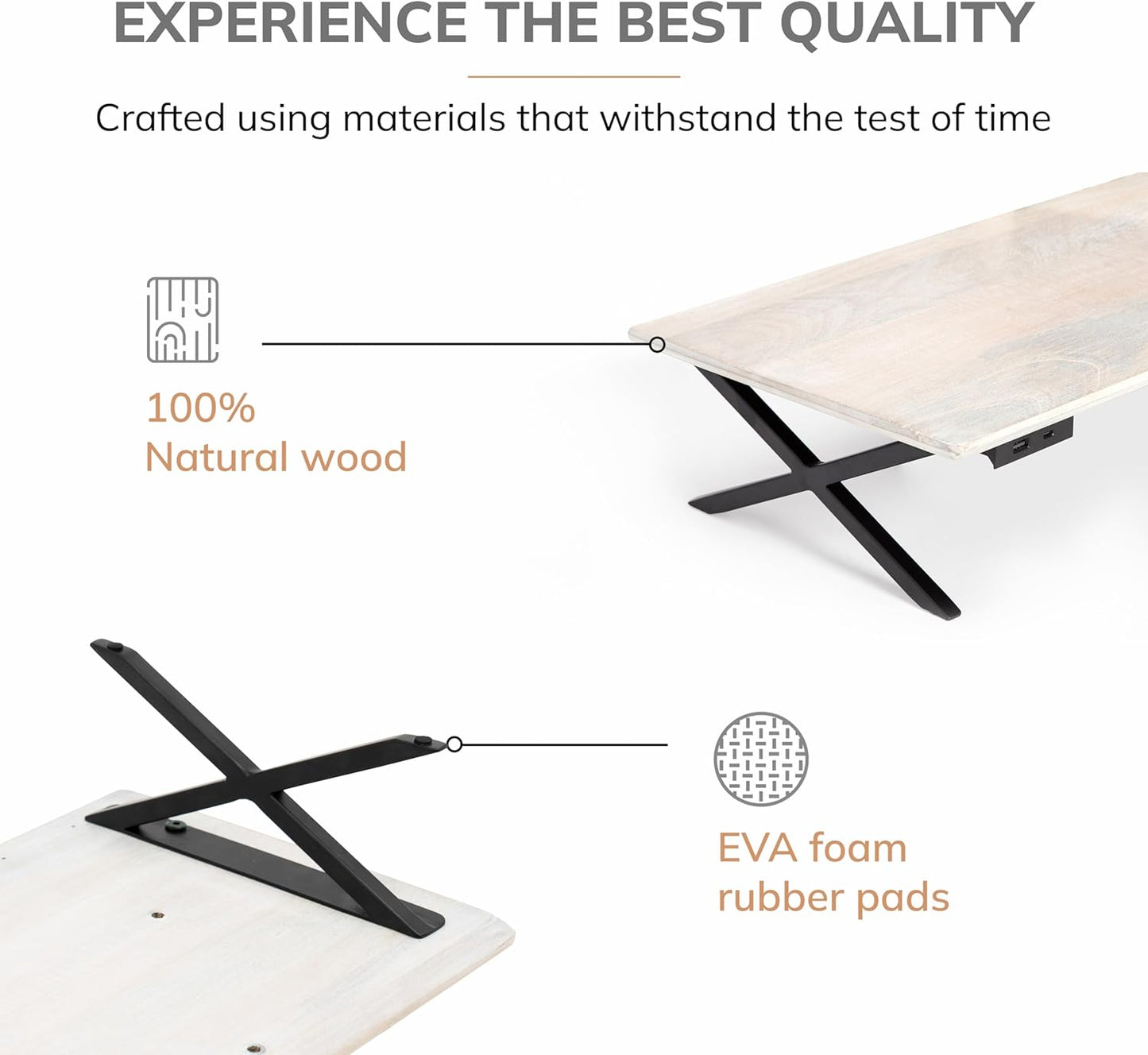 EXPERIENCE THE BEST QUALITY

Crafted using materials that withstand the test of time

100%
Natural wood

EVA foam
rubber pads